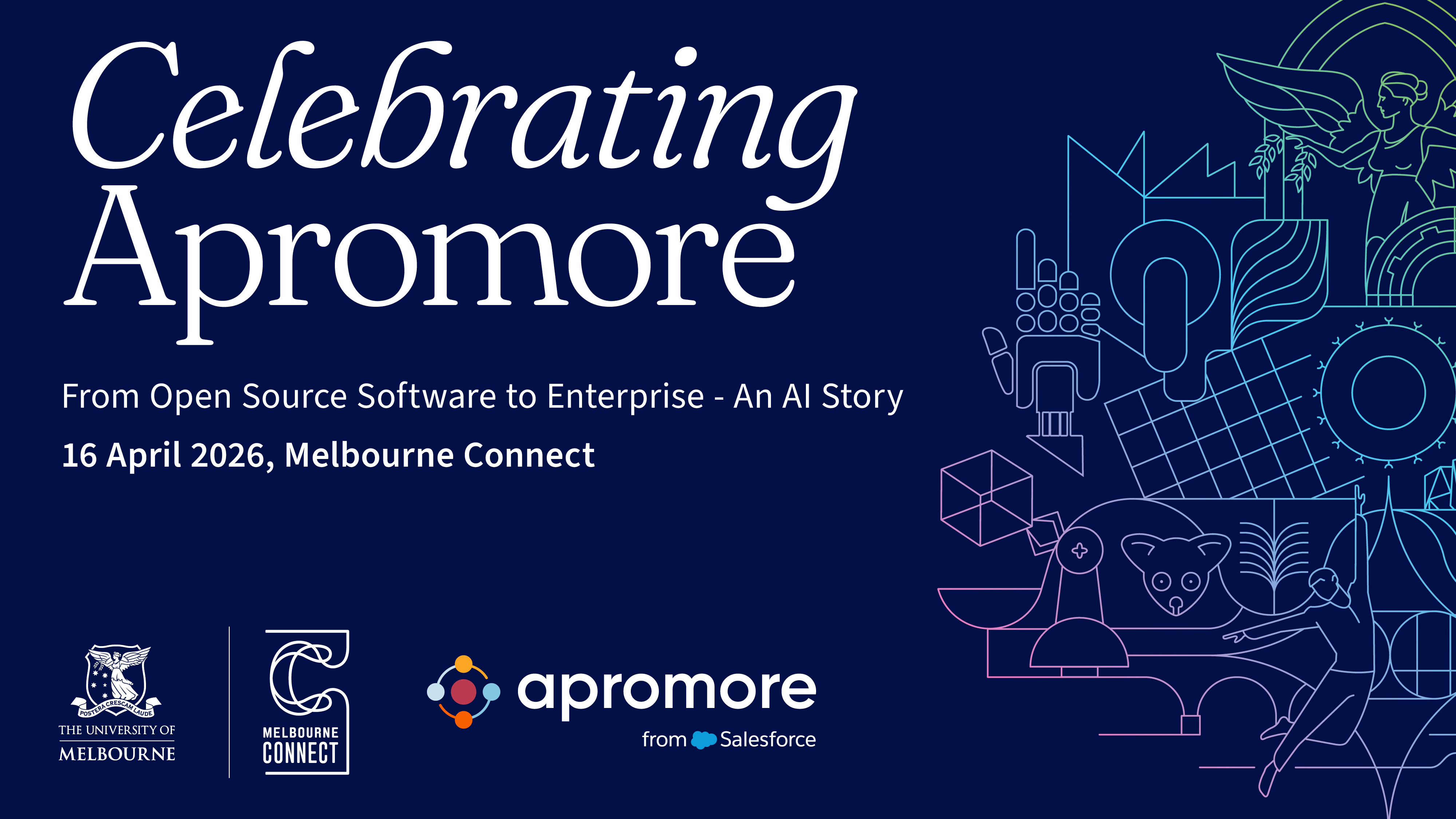 Celebrating Apromore

From Open Source Software to Enterprise - An AI Story

16 April 2026, Melbourne Connect

POSTERA CRESCAM LAUDE

THE UNIVERSITY OF MELBOURNE

MELBOURNE CONNECT

apromore

from Salesforce